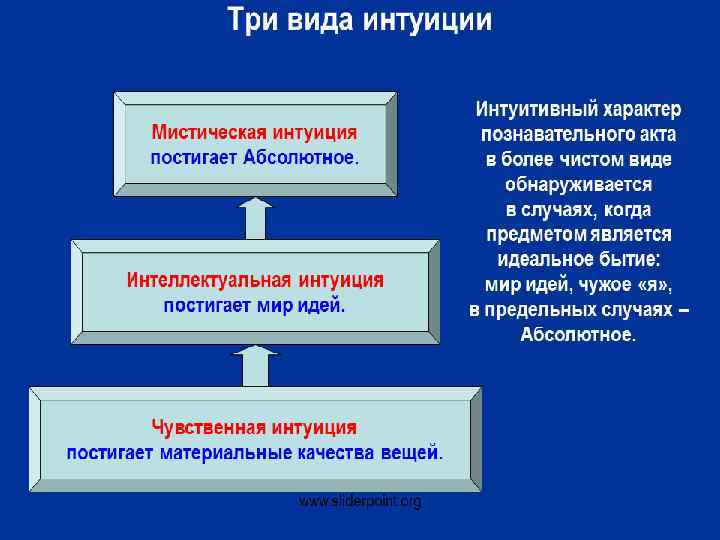 Три вида интуиции

Мистическая интуиция постигает Абсолютное.

Интеллектуальная интуиция постигает мир идей.

Чувственная интуиция постигает материальные качества вещей.

Интуитивный характер познавательного акта в более чистом виде обнаруживается в случаях, когда предметом является идеальное бытие: мир идей, чужое «я», в предельных случаях – Абсолютное.

www.sliderpoint.org